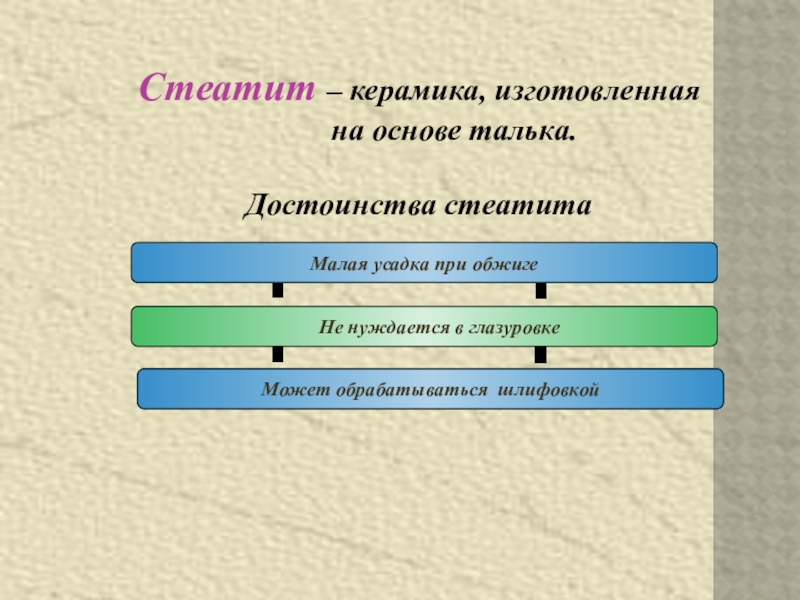 Стеатит – керамика, изготовленная на основе талька.

Достоинства стеатита

Малая усадка при обжиге

Не нуждается в глазуровке

Может обрабатываться шлифовкой